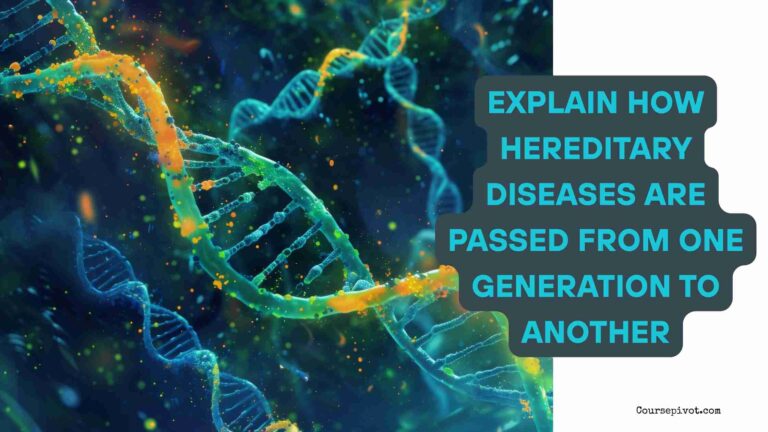 EXPLAIN HOW HEREDITARY DISEASES ARE PASSED FROM ONE GENERATION TO ANOTHER

Coursepivot.com